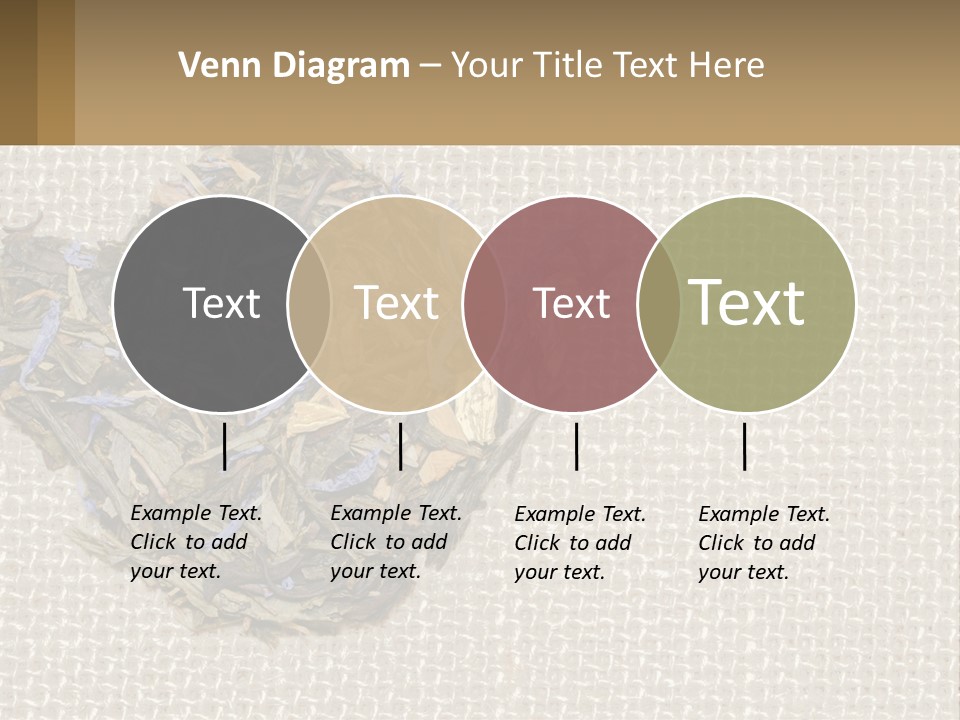 Venn Diagram – Your Title Text Here

Text

Text

Text

Text

Example Text. Click to add your text.

Example Text. Click to add your text.

Example Text. Click to add your text.

Example Text. Click to add your text.